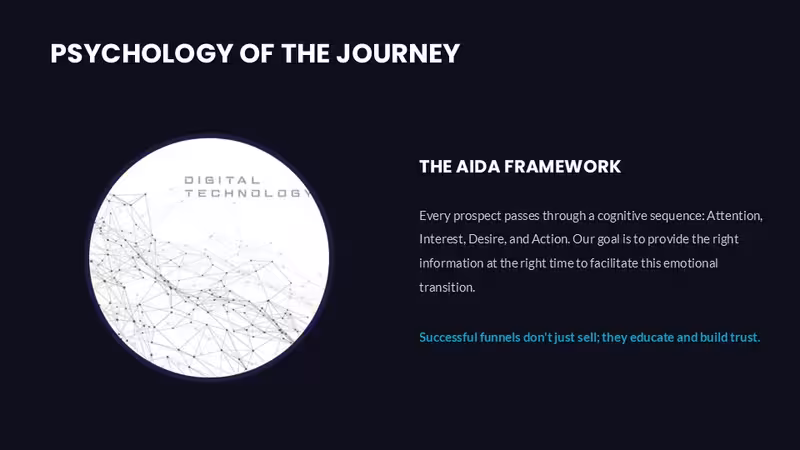 PSYCHOLOGY OF THE JOURNEY

DIGITAL
TECHNOLOGY

THE AIDA FRAMEWORK

Every prospect passes through a cognitive sequence: Attention, Interest, Desire, and Action. Our goal is to provide the right information at the right time to facilitate this emotional transition.

Successful funnels don't just sell; they educate and build trust.